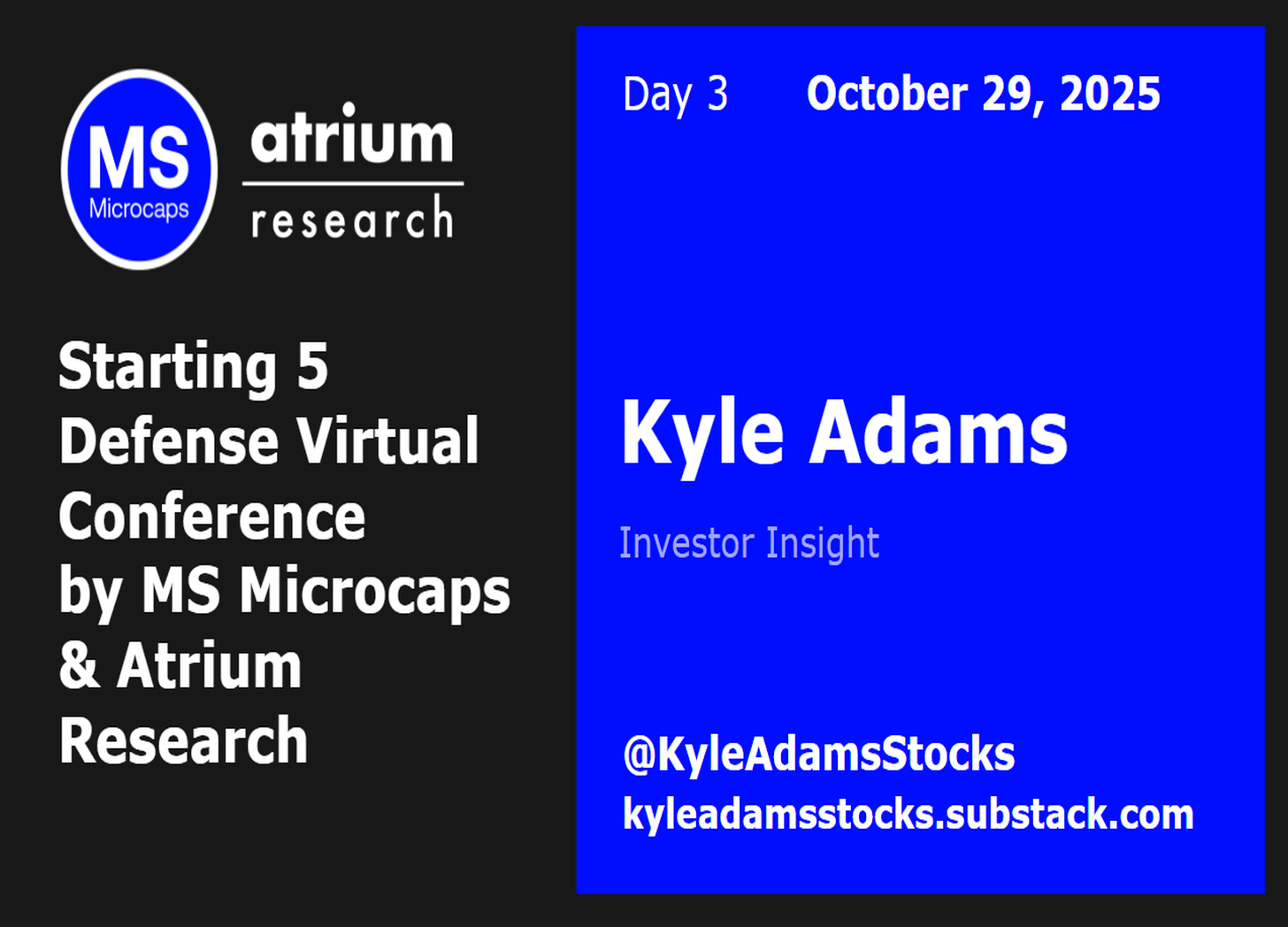 MS
Microcaps

atrium
research

Starting 5 Defense Virtual Conference by MS Microcaps & Atrium Research

Day 3 October 29, 2025

Kyle Adams

Investor Insight

@KyleAdamsStocks
kyleadamsstocks.substack.com